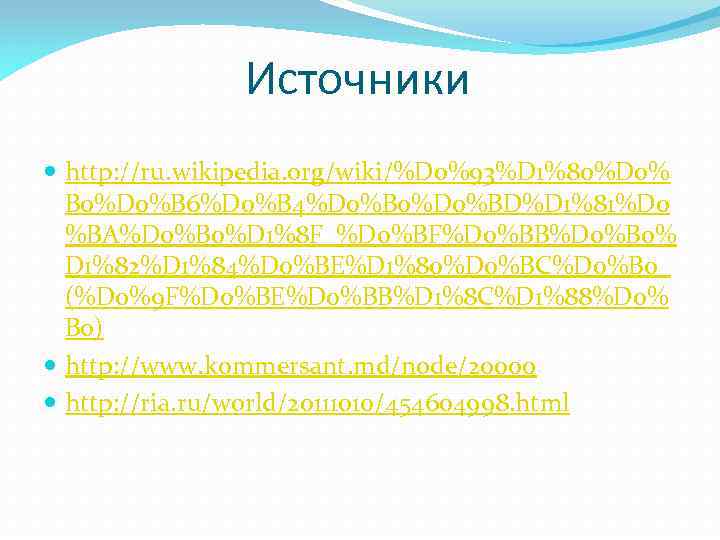 Источники

http://ru.wikipedia.org/wiki/%D0%93%D1%80%D0%B0%D0%B6%D0%B4%D0%B0%D0%BD%D1%81%D0%BA%D0%B0%D1%8F_%D0%BF%D0%BB%D0%B0%D1%82%D1%84%D0%BE%D1%80%D0%BC%D0%B0_(%D0%9F%D0%BE%D0%BB%D1%8C%D1%88%D0%B0)

http://www.kommersant.md/node/20000

http://ria.ru/world/20111010/454604998.html